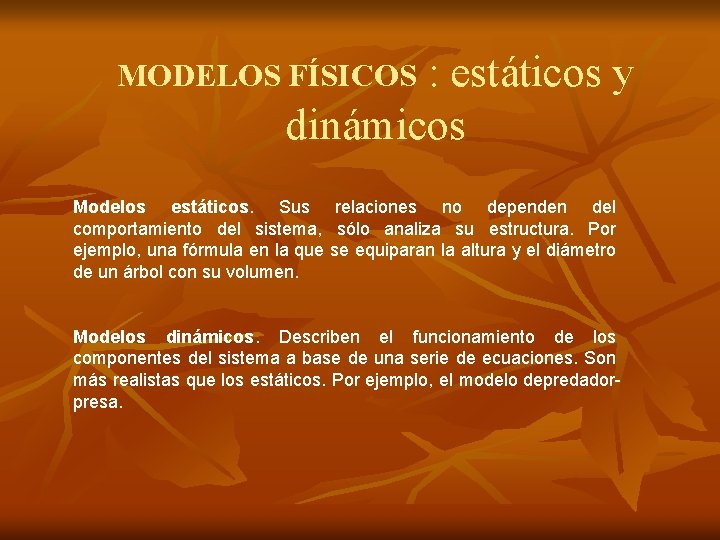 MODELOS FÍSICOS : estáticos y dinámicos

Modelos estáticos. Sus relaciones no dependen del comportamiento del sistema, sólo analiza su estructura. Por ejemplo, una fórmula en la que se equiparan la altura y el diámetro de un árbol con su volumen.

Modelos dinámicos. Describen el funcionamiento de los componentes del sistema a base de una serie de ecuaciones. Son más realistas que los estáticos. Por ejemplo, el modelo depredador-presa.